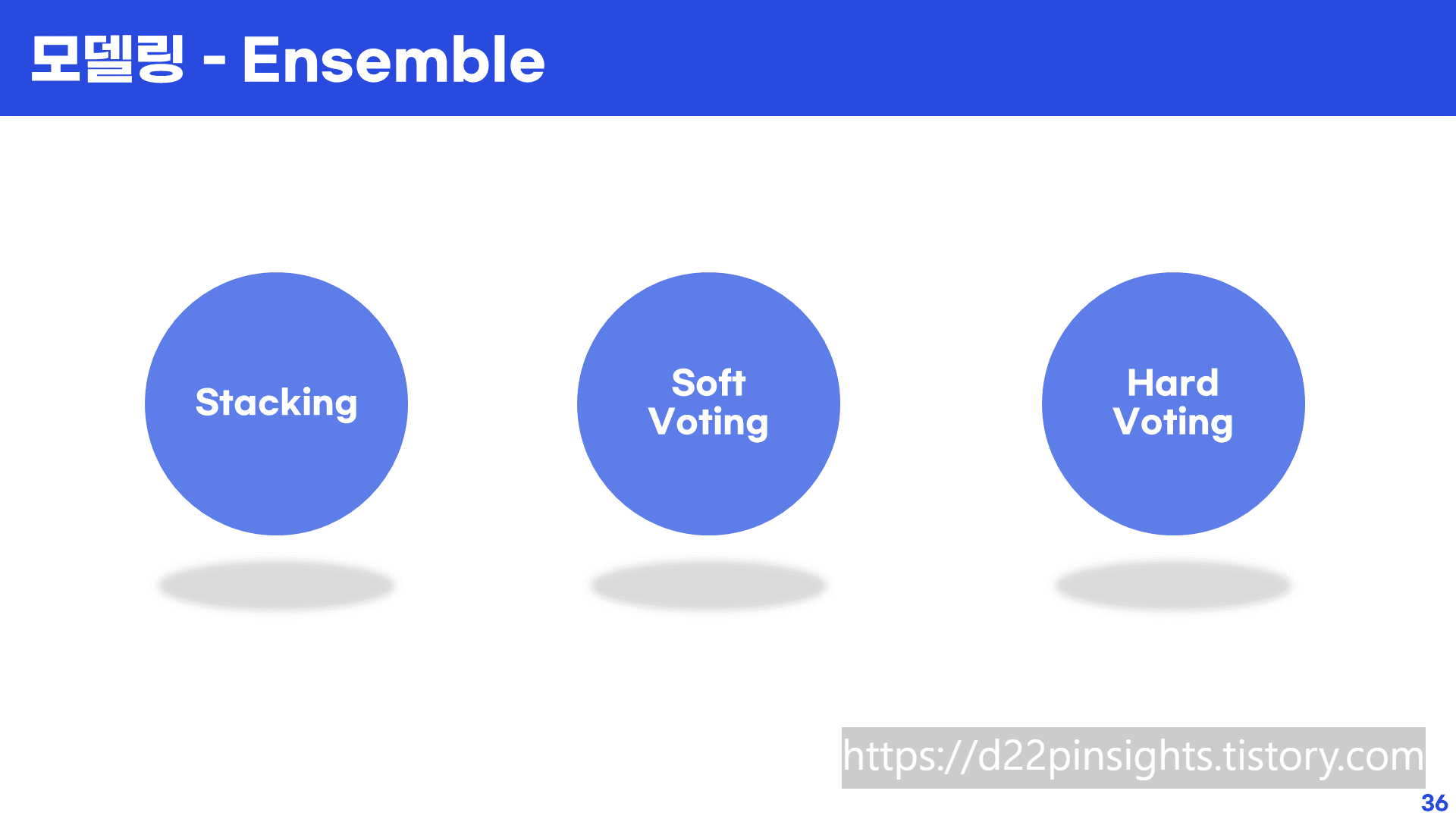 모델링 - Ensemble

Stacking

Soft Voting

Hard Voting

https://d22pinsights.tistory.com

36